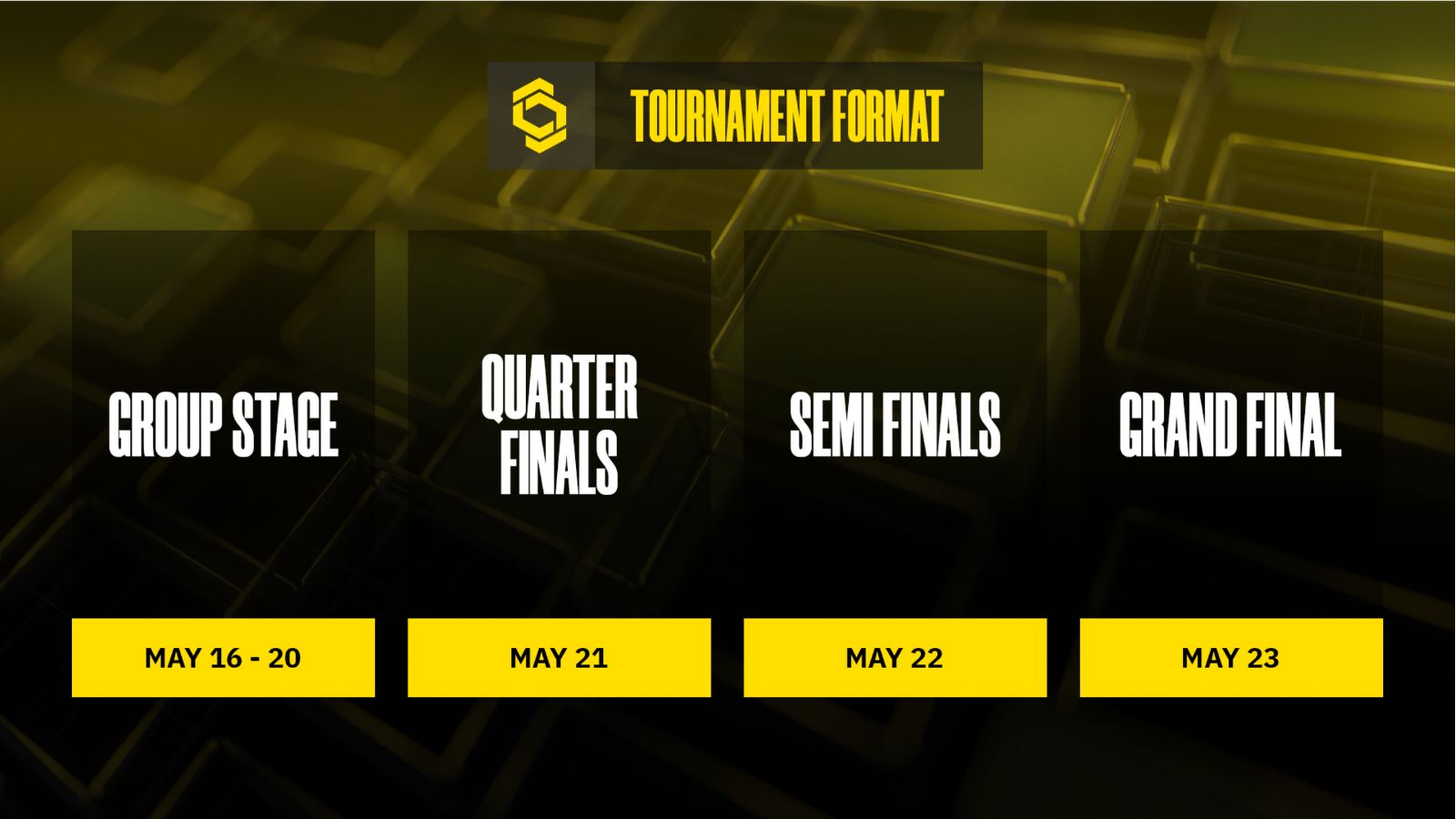 TOURNAMENT FORMAT

GROUP STAGE

MAY 16 - 20

QUARTER FINALS

MAY 21

SEMI FINALS

MAY 22

GRAND FINAL

MAY 23